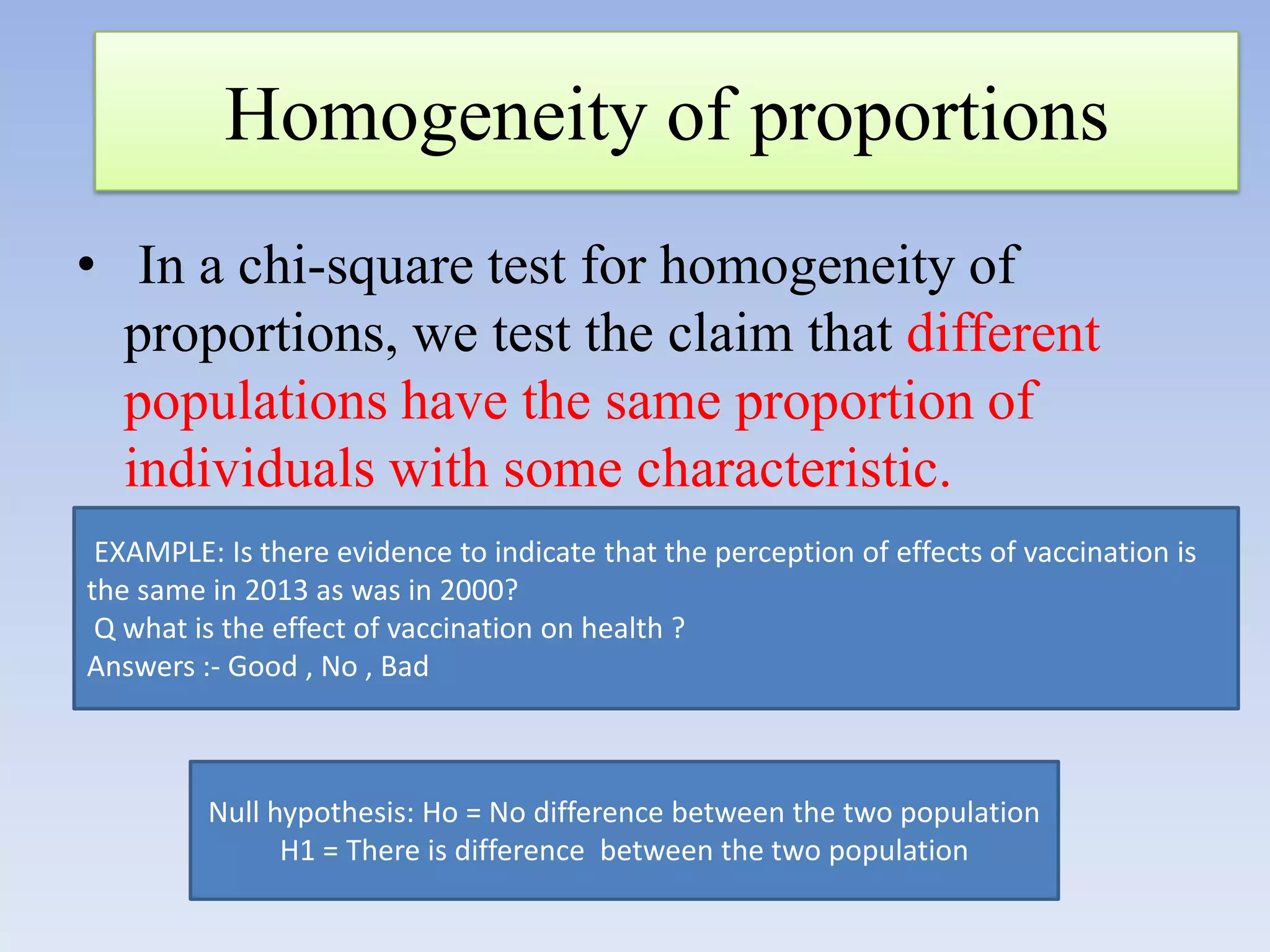 Homogeneity of proportions

• In a chi-square test for homogeneity of proportions, we test the claim that different populations have the same proportion of individuals with some characteristic.

EXAMPLE: Is there evidence to indicate that the perception of effects of vaccination is the same in 2013 as was in 2000?
Q what is the effect of vaccination on health ?
Answers :- Good , No , Bad

Null hypothesis: Ho = No difference between the two population
H1 = There is difference between the two population